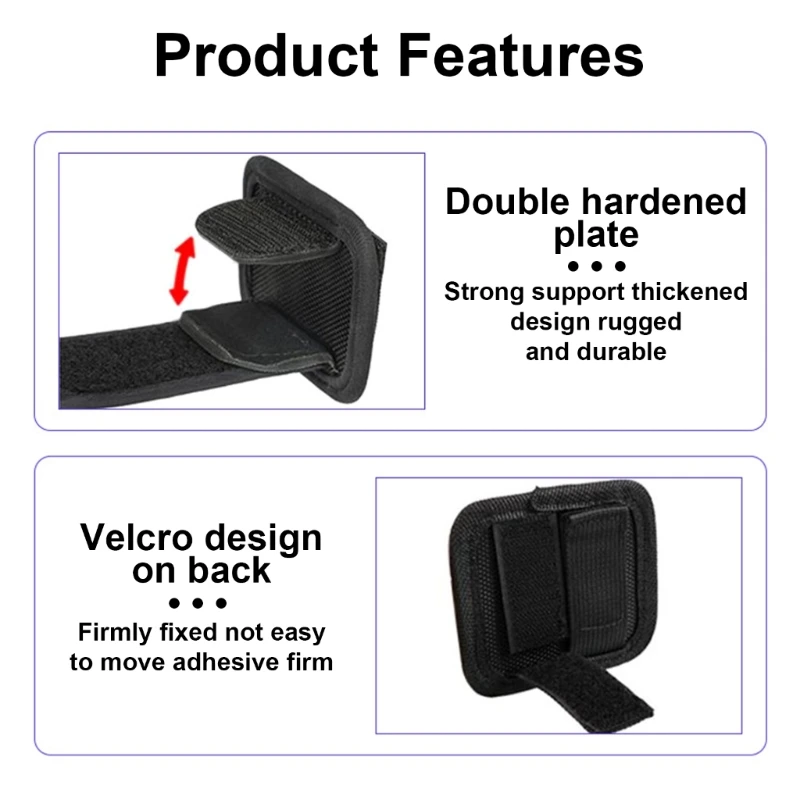 Product Features

Double hardened plate
• • •
Strong support thickened design rugged and durable

Velcro design on back
• • •
Firmly fixed not easy to move adhesive firm